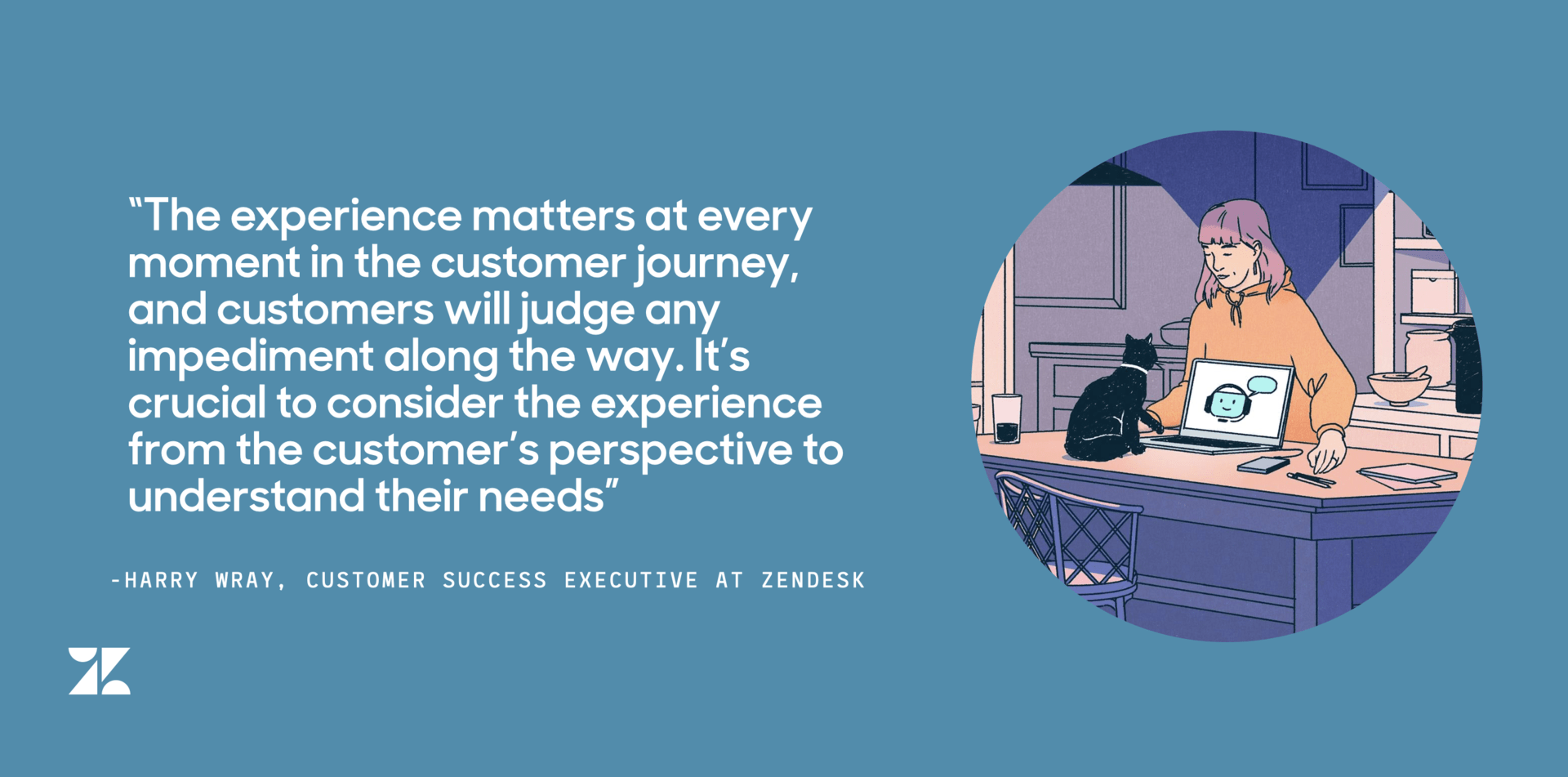 “The experience matters at every moment in the customer journey, and customers will judge any impediment along the way. It’s crucial to consider the experience from the customer’s perspective to understand their needs”

-HARRY WRAY, CUSTOMER SUCCESS EXECUTIVE AT ZENDESK